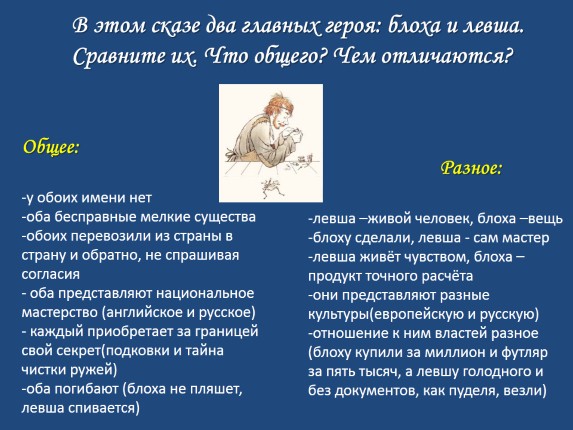 В этом сказе два главных героя: блоха и левша. Сравните их. Что общего? Чем отличаются?

Общее:

-у обоих имени нет
-оба бесправные мелкие существа
-обоих перевозили из страны в страну и обратно, не спрашивая согласия
- оба представляют национальное мастерство (английское и русское)
- каждый приобретает за границей свой секрет(подковки и тайна чистки ружей)
-оба погибают (блоха не пляшет, левша спивается)

Разное:

-левша –живой человек, блоха –вещь
-блоху сделали, левша - сам мастер
-левша живёт чувством, блоха – продукт точного расчёта
-они представляют разные культуры(европейскую и русскую)
-отношение к ним властей разное (блоху купили за миллион и футляр за пять тысяч, а левшу голодного и без документов, как пуделя, везли)